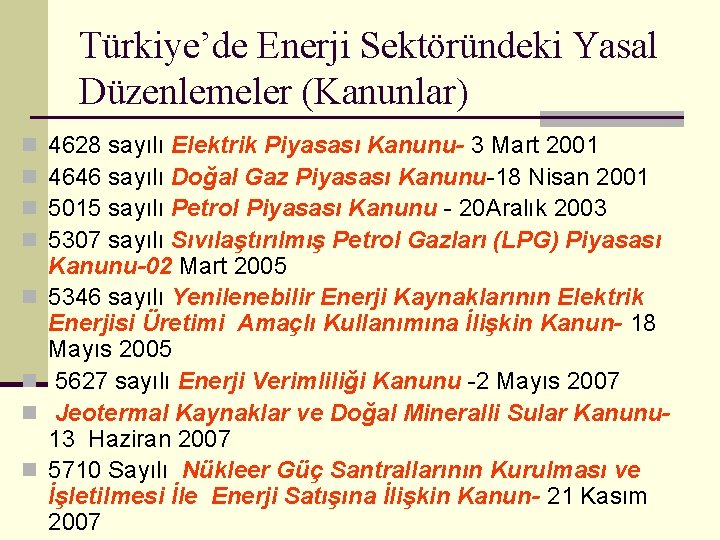 Türkiye'de Enerji Sektöründeki Yasal Düzenlemeler (Kanunlar)

4628 sayılı Elektrik Piyasası Kanunu- 3 Mart 2001

4646 sayılı Doğal Gaz Piyasası Kanunu-18 Nisan 2001

5015 sayılı Petrol Piyasası Kanunu - 20Aralık 2003

5307 sayılı Sıvılaştırılmış Petrol Gazları (LPG) Piyasası Kanunu-02 Mart 2005

5346 sayılı Yenilenebilir Enerji Kaynaklarının Elektrik Enerjisi Üretimi Amaçlı Kullanımına İlişkin Kanun- 18 Mayıs 2005

5627 sayılı Enerji Verimliliği Kanunu -2 Mayıs 2007

Jeotermal Kaynaklar ve Doğal Mineralli Sular Kanunu- 13 Haziran 2007

5710 Sayılı Nükleer Güç Santrallarının Kurulması ve İşletilmesi İle Enerji Satışına İlişkin Kanun- 21 Kasım 2007